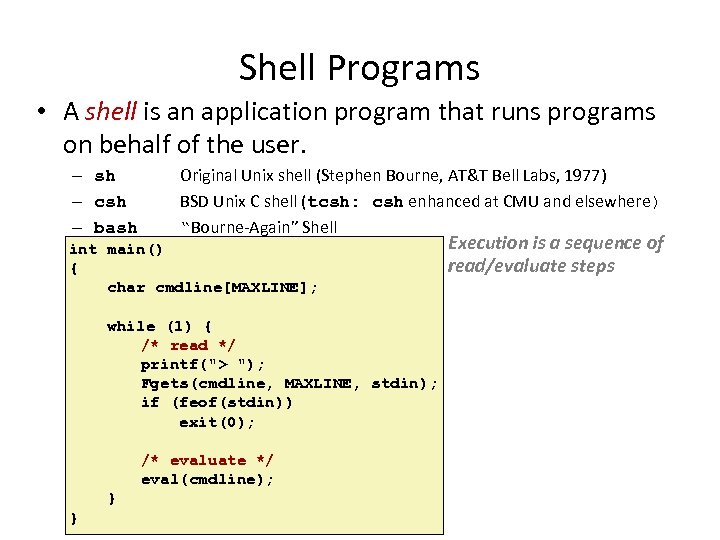 Shell Programs

• A shell is an application program that runs programs on behalf of the user.

– sh Original Unix shell (Stephen Bourne, AT&T Bell Labs, 1977)
– csh BSD Unix C shell (tcsh: csh enhanced at CMU and elsewhere)
– bash "Bourne-Again" Shell

int main()
{
    char cmdline[MAXLINE];

    while (1) {
        /* read */
        printf("> ");
        Fgets(cmdline, MAXLINE, stdin);
        if (feof(stdin))
            exit(0);

        /* evaluate */
        eval(cmdline);
    }
}

Execution is a sequence of read/evaluate steps